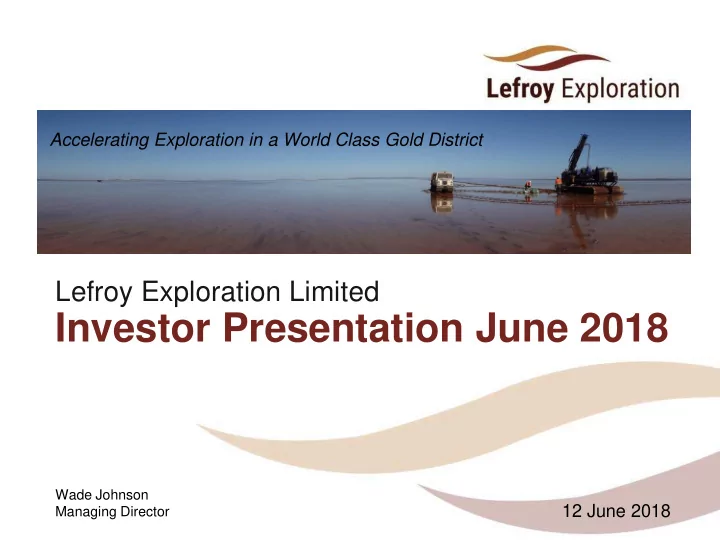 Lefroy Exploration

Accelerating Exploration in a World Class Gold District

Lefroy Exploration Limited
Investor Presentation June 2018

Wade Johnson
Managing Director

12 June 2018